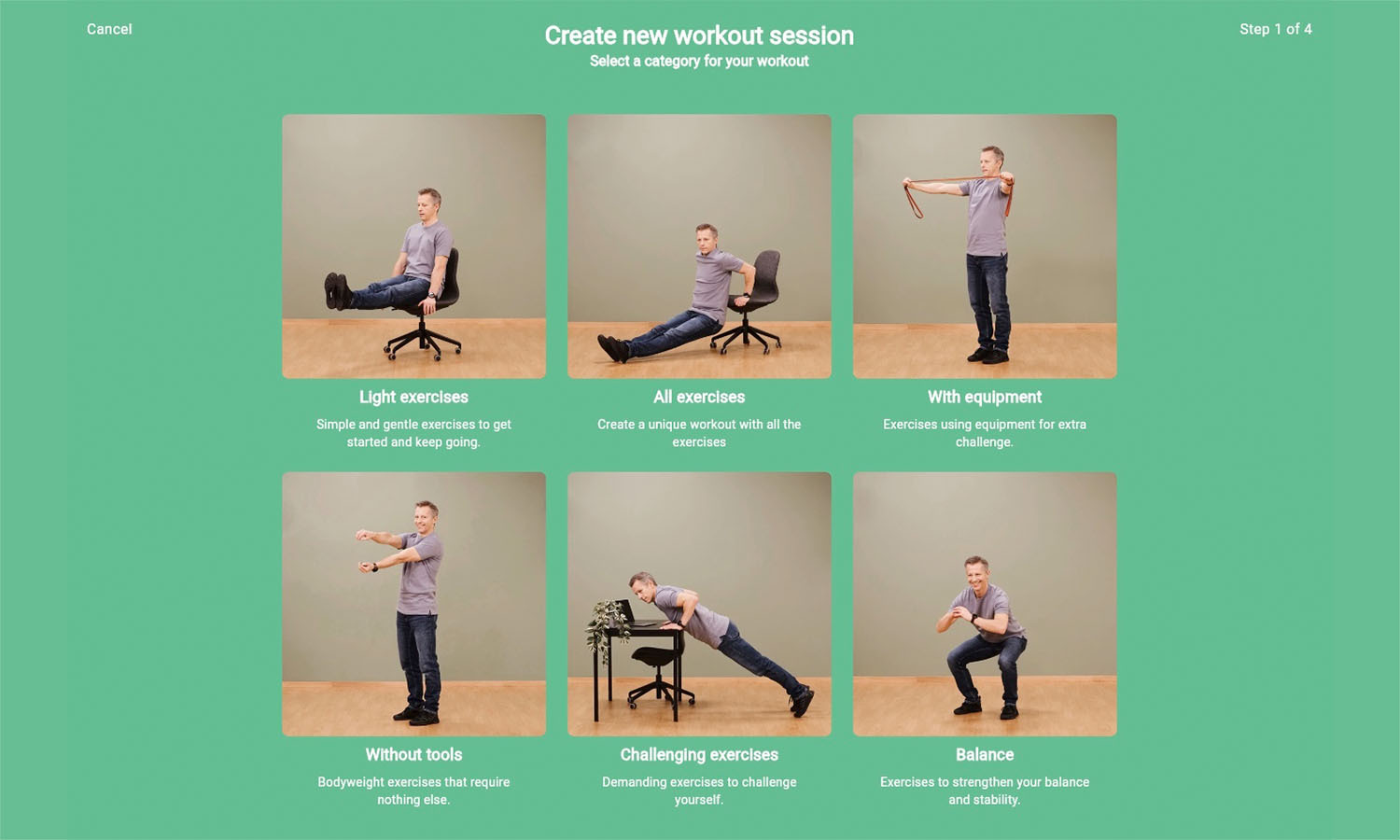 Cancel

Create new workout session

Select a category for your workout

Step 1 of 4

Light exercises

Simple and gentle exercises to get started and keep going.

All exercises

Create a unique workout with all the exercises

With equipment

Exercises using equipment for extra challenge.

Without tools

Bodyweight exercises that require nothing else.

Challenging exercises

Demanding exercises to challenge yourself.

Balance

Exercises to strengthen your balance and stability.